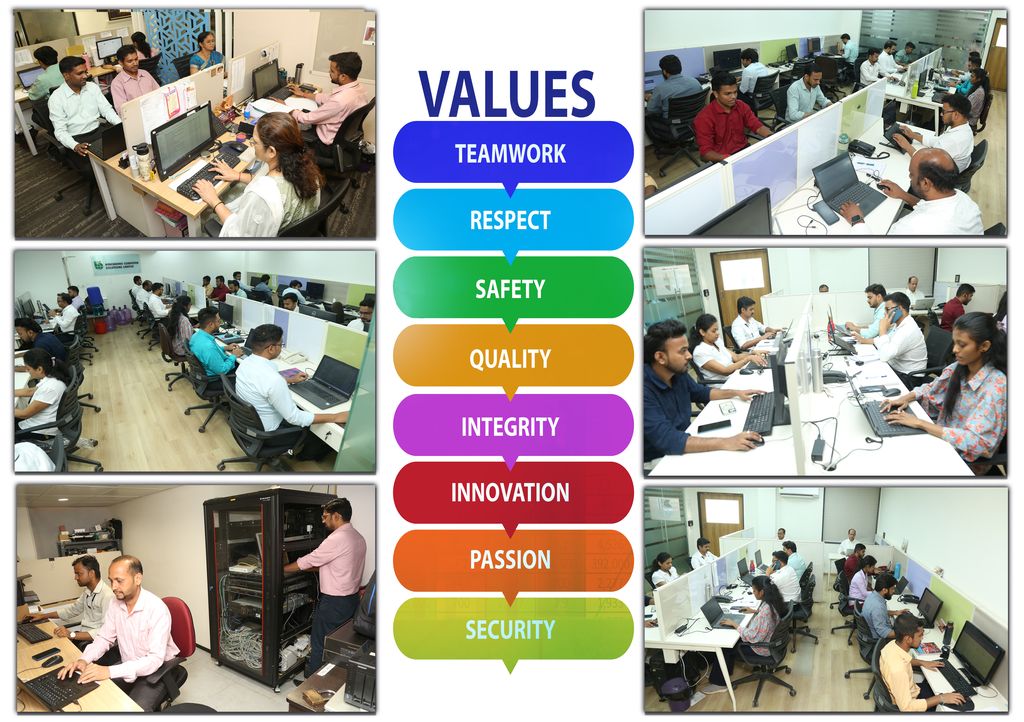 VALUES

TEAMWORK

RESPECT

SAFETY

QUALITY

INTEGRITY

INNOVATION

PASSION

SECURITY